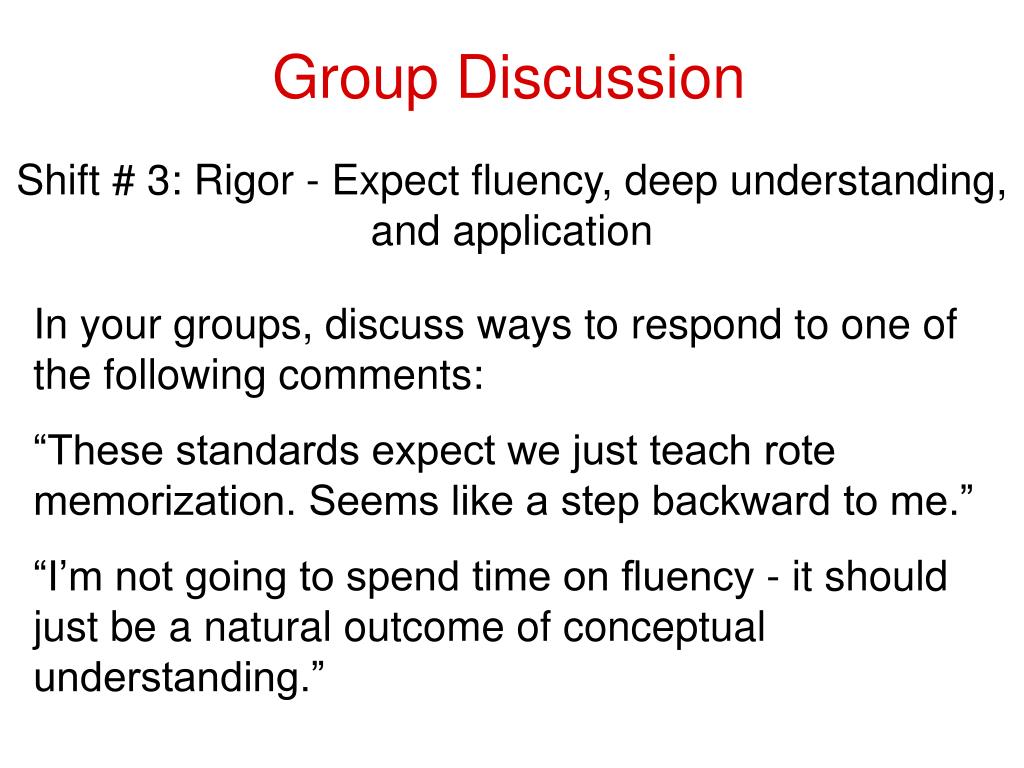 Group Discussion

Shift # 3: Rigor - Expect fluency, deep understanding, and application

In your groups, discuss ways to respond to one of the following comments:

“These standards expect we just teach rote memorization. Seems like a step backward to me.”

“I’m not going to spend time on fluency - it should just be a natural outcome of conceptual understanding.”